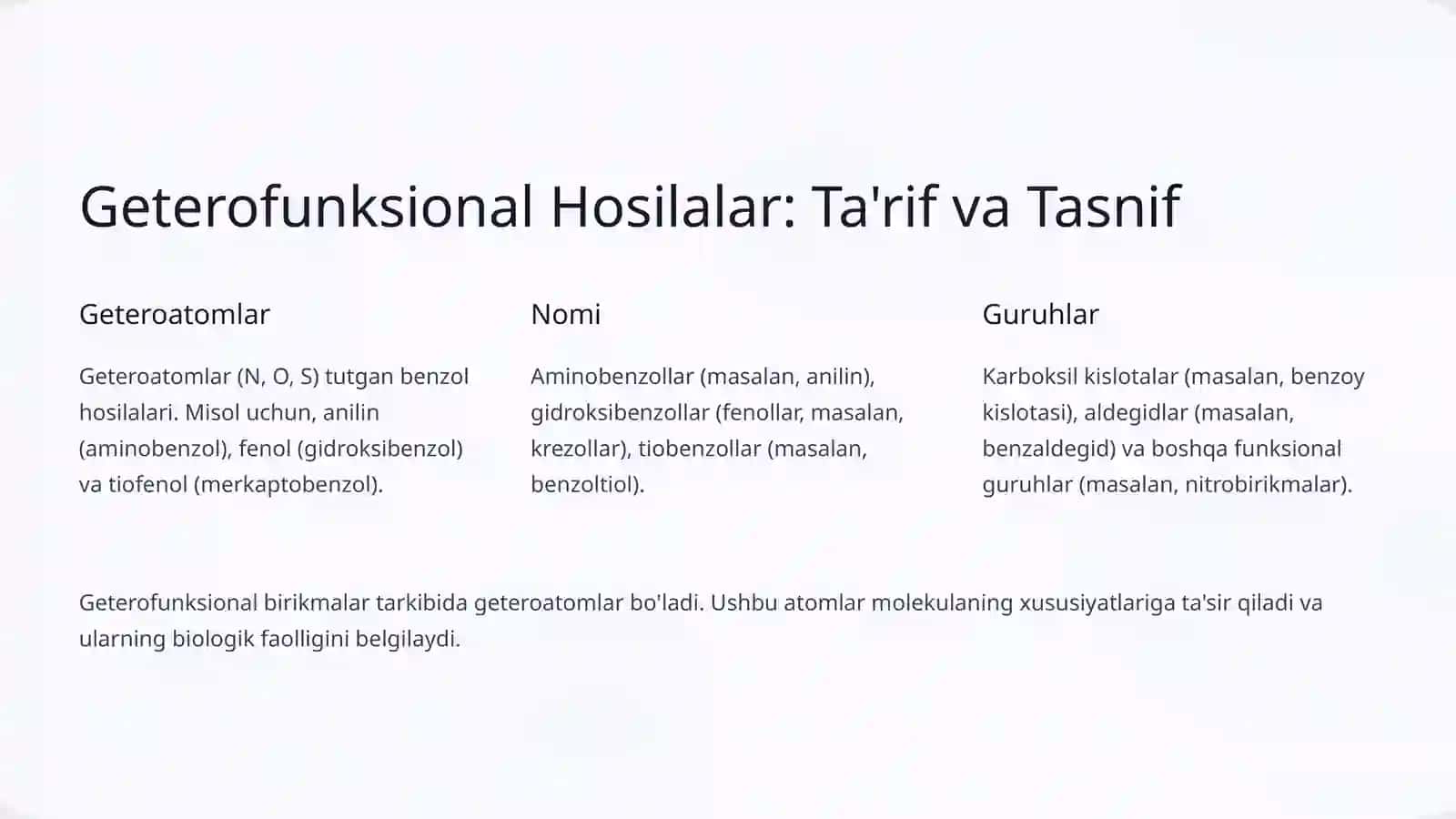 Geterofunksional Hosilalar: Ta'rif va Tasnif

Geteroatomlar

Geteroatomlar (N, O, S) tutgan benzol hosilalari. Misol uchun, anilin (aminobenzol), fenol (gidroksibenzol) va tiofenol (merkaptobenzol).

Nomi

Aminobenzollar (masalan, anilin), gidroksibenzollar (fenollar, masalan, krezollar), tiobenzollar (masalan, benzoltiol).

Guruhlar

Karboksil kislotalar (masalan, benzoy kislotasi), aldegidlar (masalan, benzaldegid) va boshqa funksional guruhlar (masalan, nitrobirikmalar).

Geterofunksional birikmalar tarkibida geteroatomlar bo'ladi. Ushbu atomlar molekulaning xususiyatlariga ta'sir qiladi va ularning biologik faolligini belgilaydi.